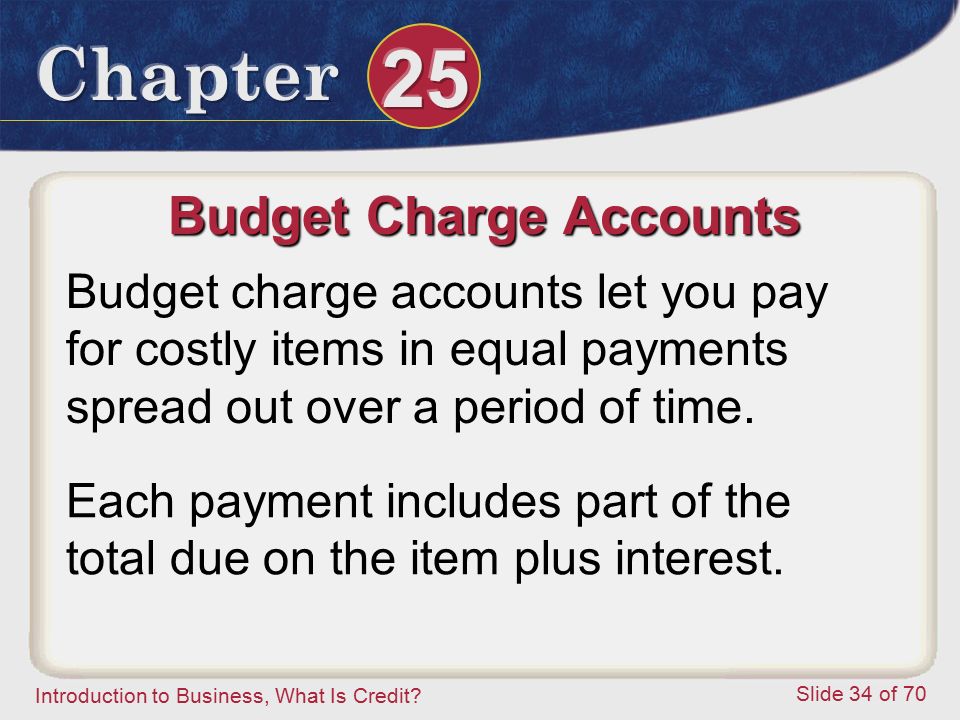 Chapter 25

Budget Charge Accounts

Budget charge accounts let you pay for costly items in equal payments spread out over a period of time.

Each payment includes part of the total due on the item plus interest.

Introduction to Business, What Is Credit?

Slide 34 of 70